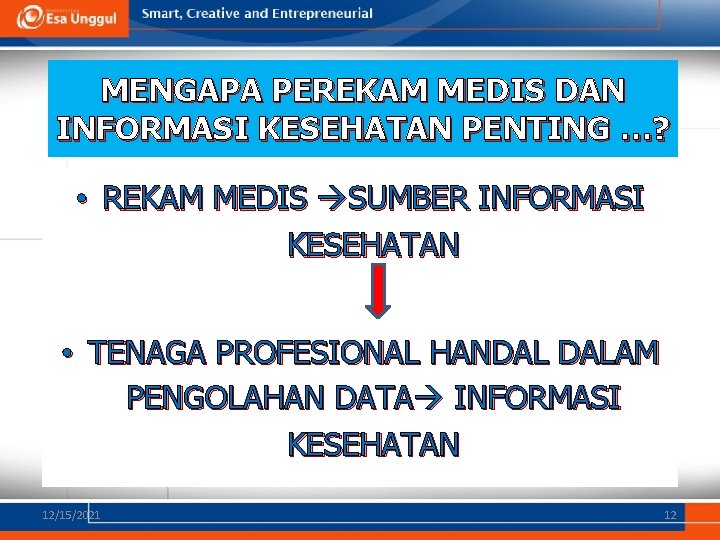 Esa Unggul

Smart, Creative and Entrepreneurial

MENGAPA PEREKAM MEDIS DAN INFORMASI KESEHATAN PENTING ...?

• REKAM MEDIS →SUMBER INFORMASI KESEHATAN

• TENAGA PROFESIONAL HANDAL DALAM PENGOLAHAN DATA→ INFORMASI KESEHATAN

12/15/2021

12